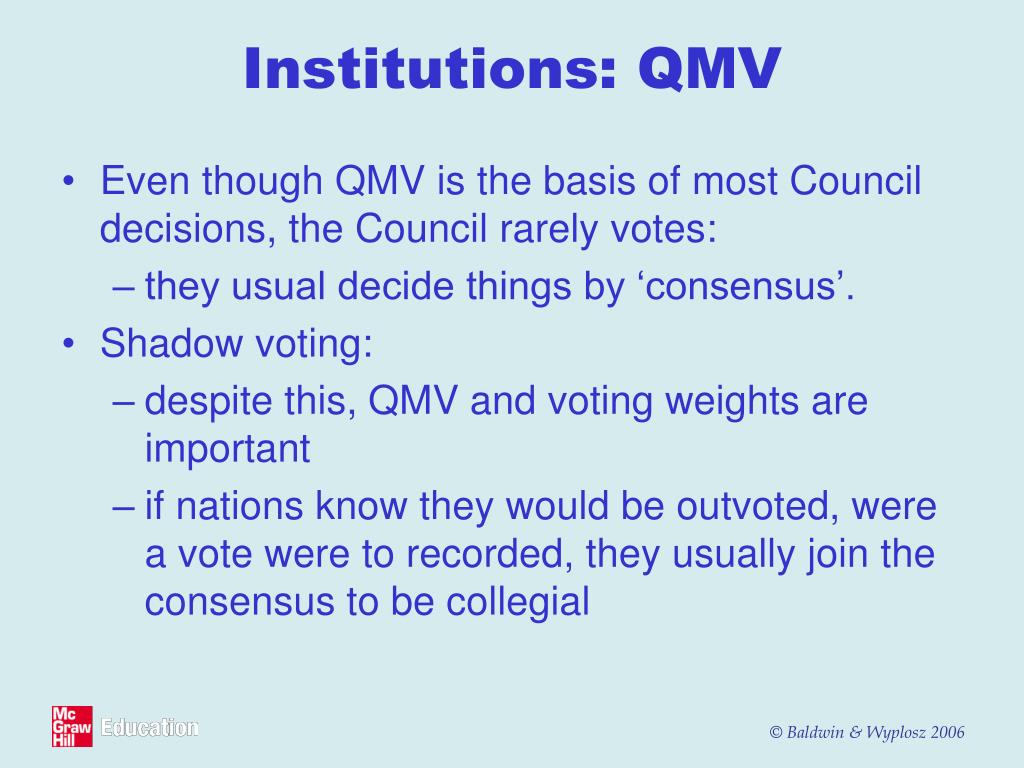 Institutions: QMV

• Even though QMV is the basis of most Council decisions, the Council rarely votes:
– they usual decide things by ‘consensus’.
• Shadow voting:
– despite this, QMV and voting weights are important
– if nations know they would be outvoted, were a vote were to recorded, they usually join the consensus to be collegial

Mc Graw Hill Education

© Baldwin & Wyplosz 2006